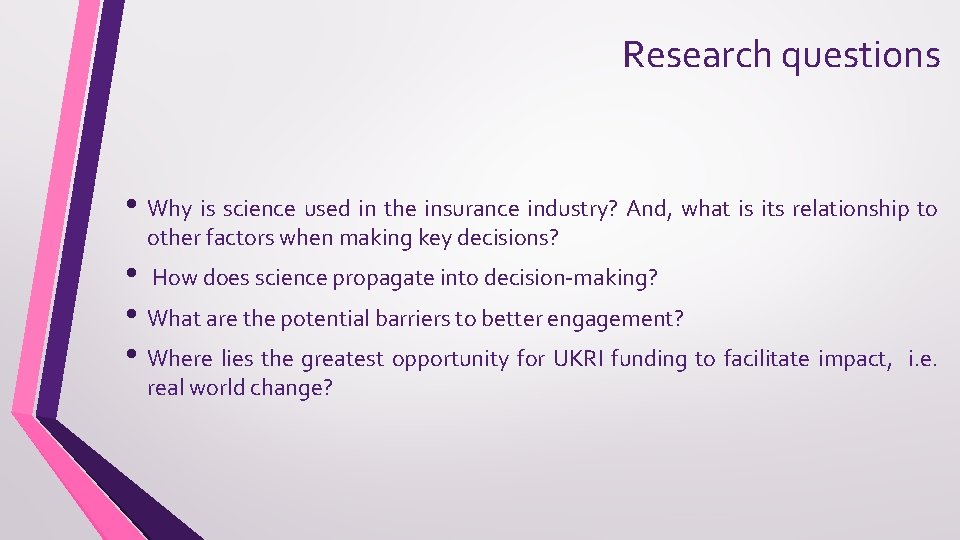 Research questions

• Why is science used in the insurance industry? And, what is its relationship to other factors when making key decisions?

• How does science propagate into decision-making?

• What are the potential barriers to better engagement?

• Where lies the greatest opportunity for UKRI funding to facilitate impact, i.e. real world change?